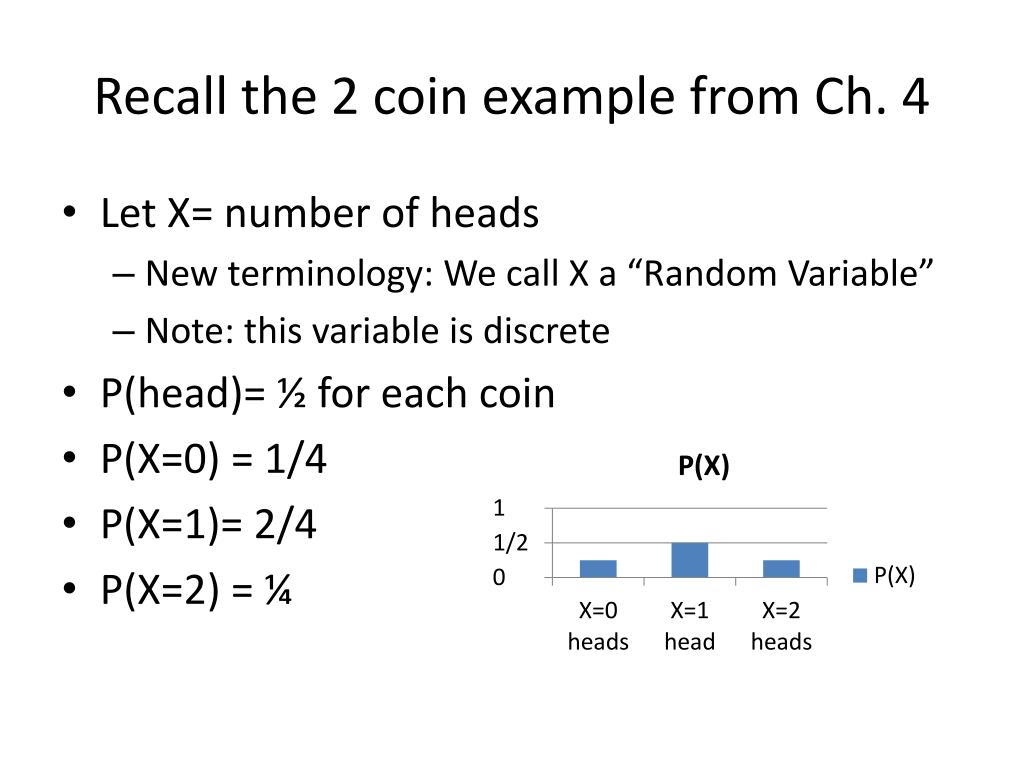 Recall the 2 coin example from Ch. 4

• Let X= number of heads
– New terminology: We call X a “Random Variable”
– Note: this variable is discrete
• P(head)= ½ for each coin
• P(X=0) = 1/4
• P(X=1)= 2/4
• P(X=2) = ¼

P(X)

1
1/2
0

X=0 heads
X=1 head
X=2 heads

P(X)